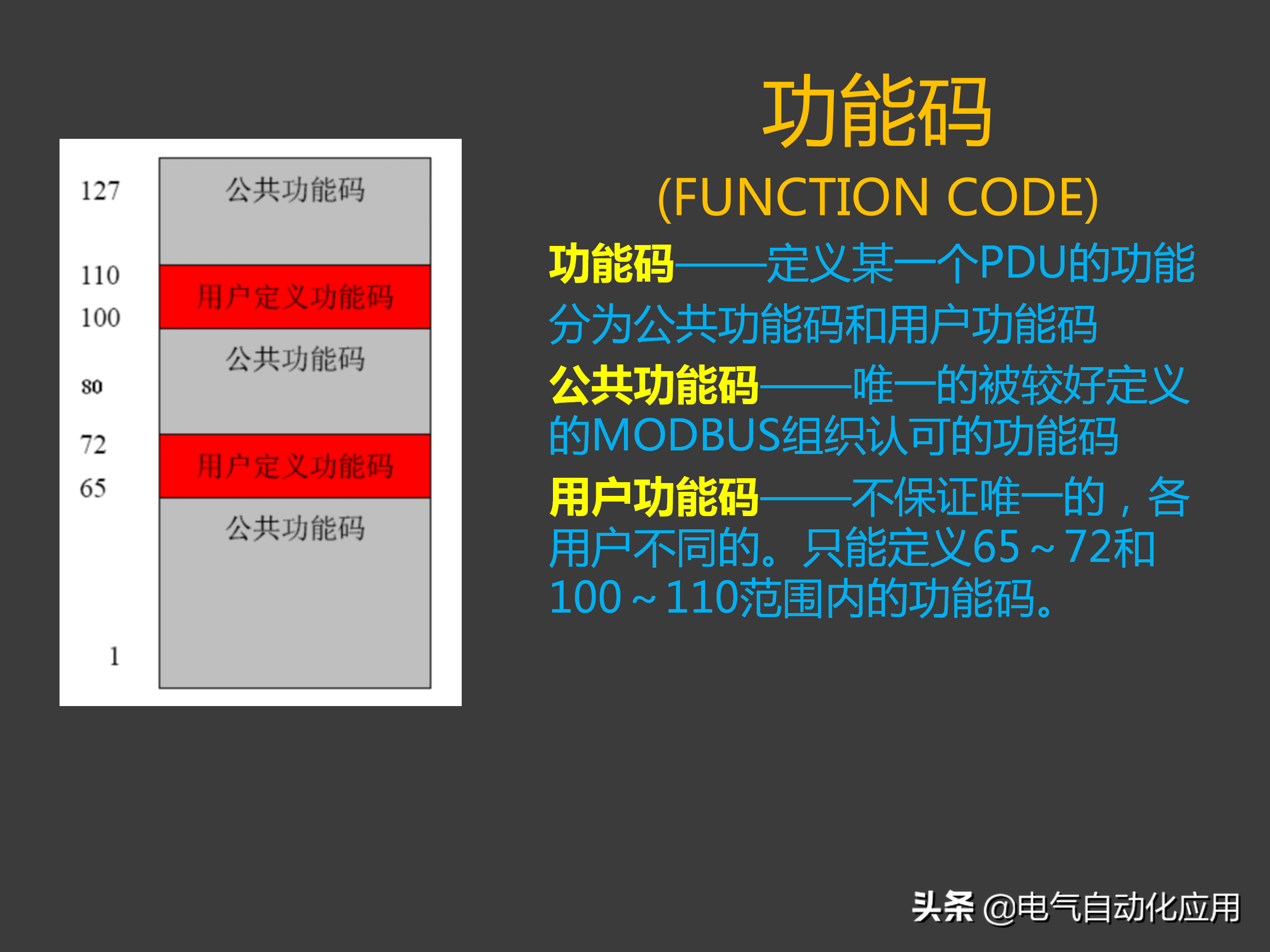 127
公共功能码
110
用户定义功能码
100
公共功能码
80
72
用户定义功能码
65
公共功能码
1

功能码
(FUNCTION CODE)

功能码——定义某一个PDU的功能

分为公共功能码和用户功能码

公共功能码——唯一的被较好定义的MODBUS组织认可的功能码

用户功能码——不保证唯一的，各用户不同的。只能定义65～72和100～110范围内的功能码。

头条 @电气自动化应用